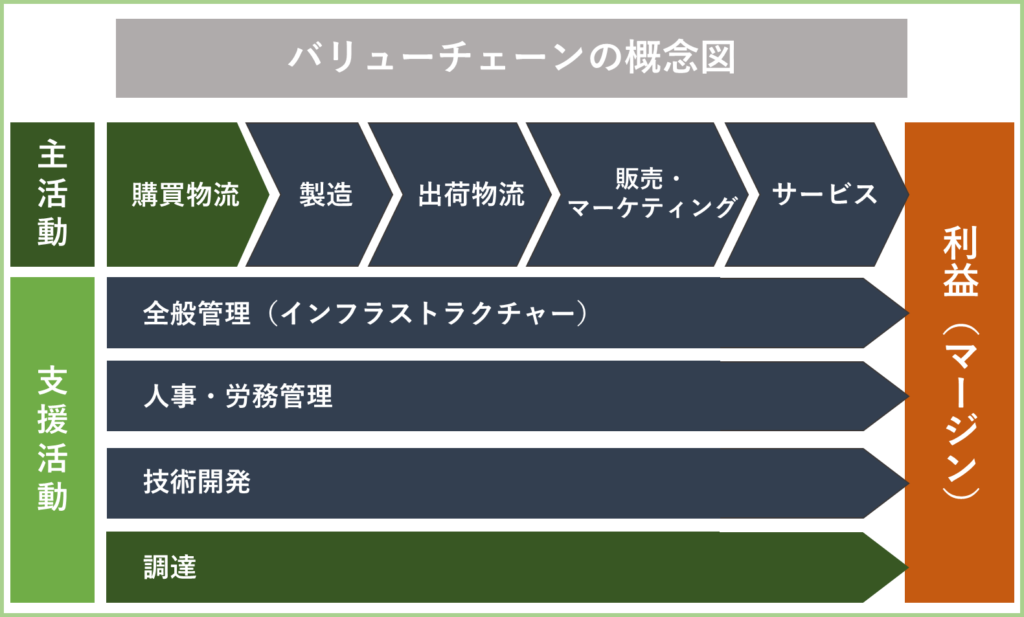 バリューチェーンの概念図

主活動

購買物流

製造

出荷物流

販売・マーケティング

サービス

支援活動

全般管理（インフラストラクチャー）

人事・労務管理

技術開発

調達

利益（マージン）